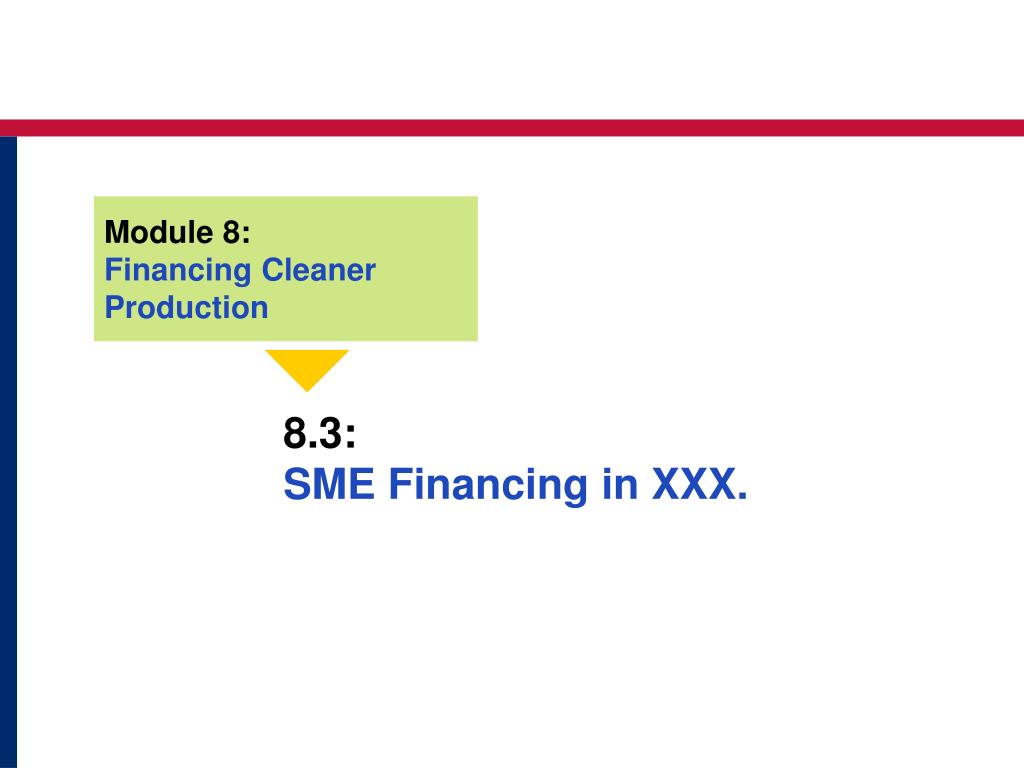 Module 8:
Financing Cleaner Production

8.3:
SME Financing in XXX.